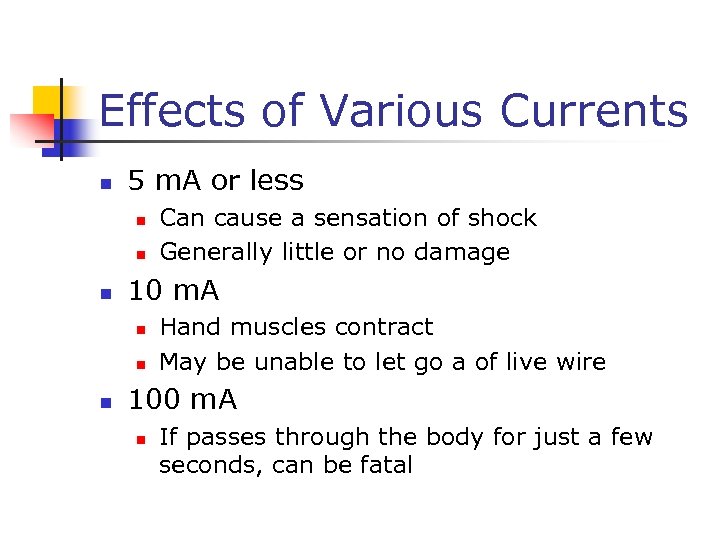 Effects of Various Currents

- 5 mA or less
  - Can cause a sensation of shock
  - Generally little or no damage
- 10 mA
  - Hand muscles contract
  - May be unable to let go a of live wire
- 100 mA
  - If passes through the body for just a few seconds, can be fatal